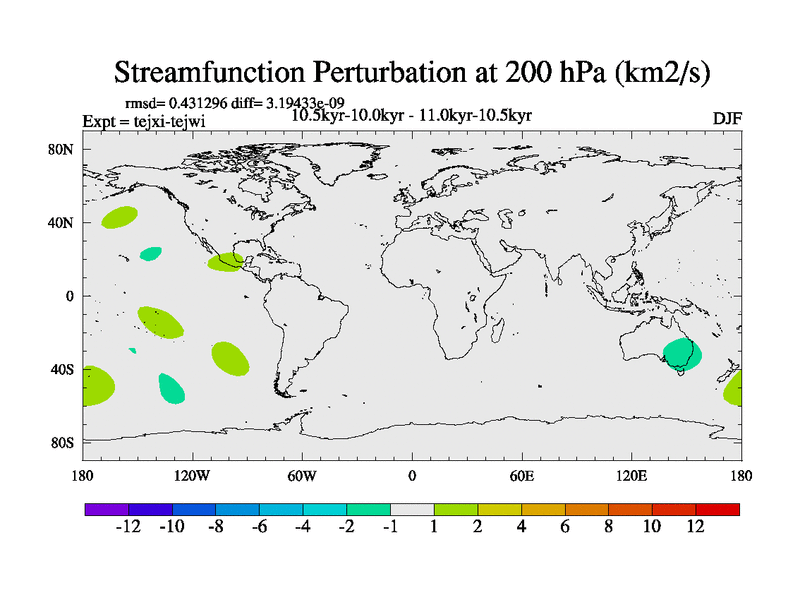 Streamfunction Perturbation at 200 hPa (km2/s)

rmsd= 0.431296 diff= 3.19433e-09
Expt = tejxi-tejwi
10.5kyr-10.0kyr - 11.0kyr-10.5kyr
DJF

80N
40N
0
40S
80S

180
120W
60W
0
60E
120E
180

-12 -10 -8 -6 -4 -2 -1 1 2 4 6 8 10 12